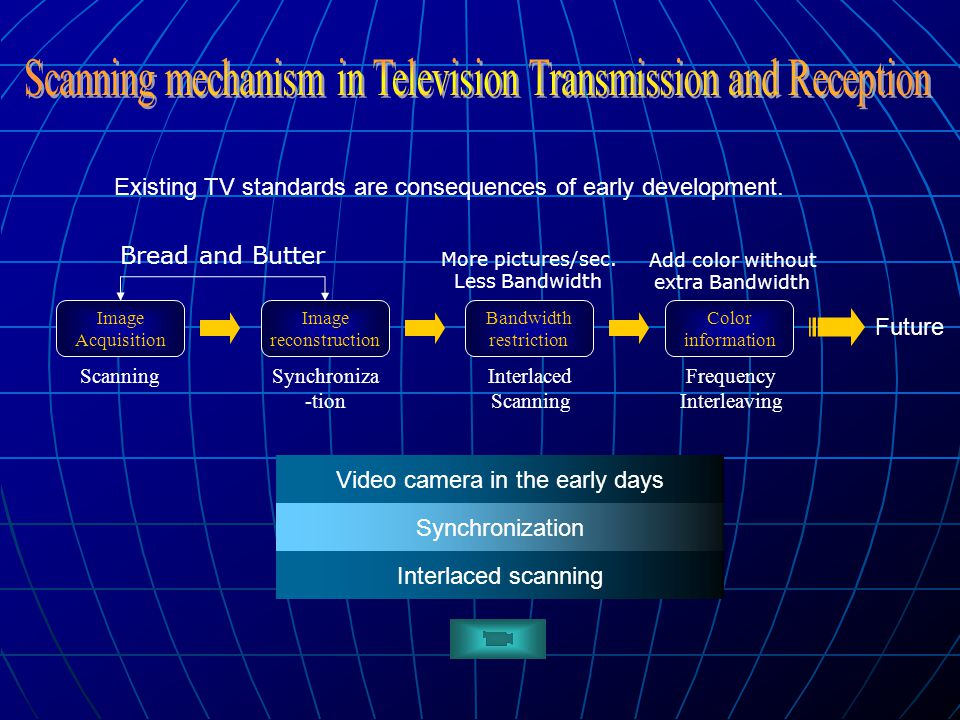 Scanning mechanism in Television Transmission and Reception

Existing TV standards are consequences of early development.

Bread and Butter

More pictures/sec.
Less Bandwidth

Add color without
extra Bandwidth

Image Acquisition

Image reconstruction

Bandwidth restriction

Color information

Future

Scanning

Synchroniza-tion

Interlaced Scanning

Frequency Interleaving

Video camera in the early days

Synchronization

Interlaced scanning